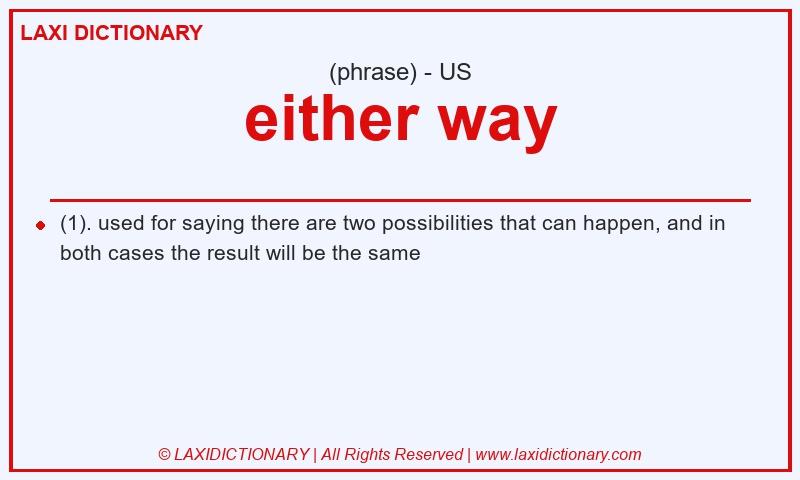 LAXI DICTIONARY

(phrase) - US

either way

(1). used for saying there are two possibilities that can happen, and in both cases the result will be the same

© LAXIDICTIONARY | All Rights Reserved | www.laxidictionary.com